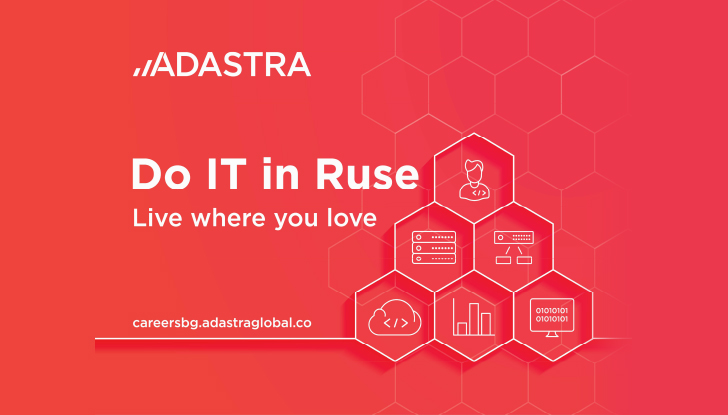 ADASTRA

Do IT in Ruse

Live where you love

careersbg.adastraglobal.co

</>

</>

01010101
01010101